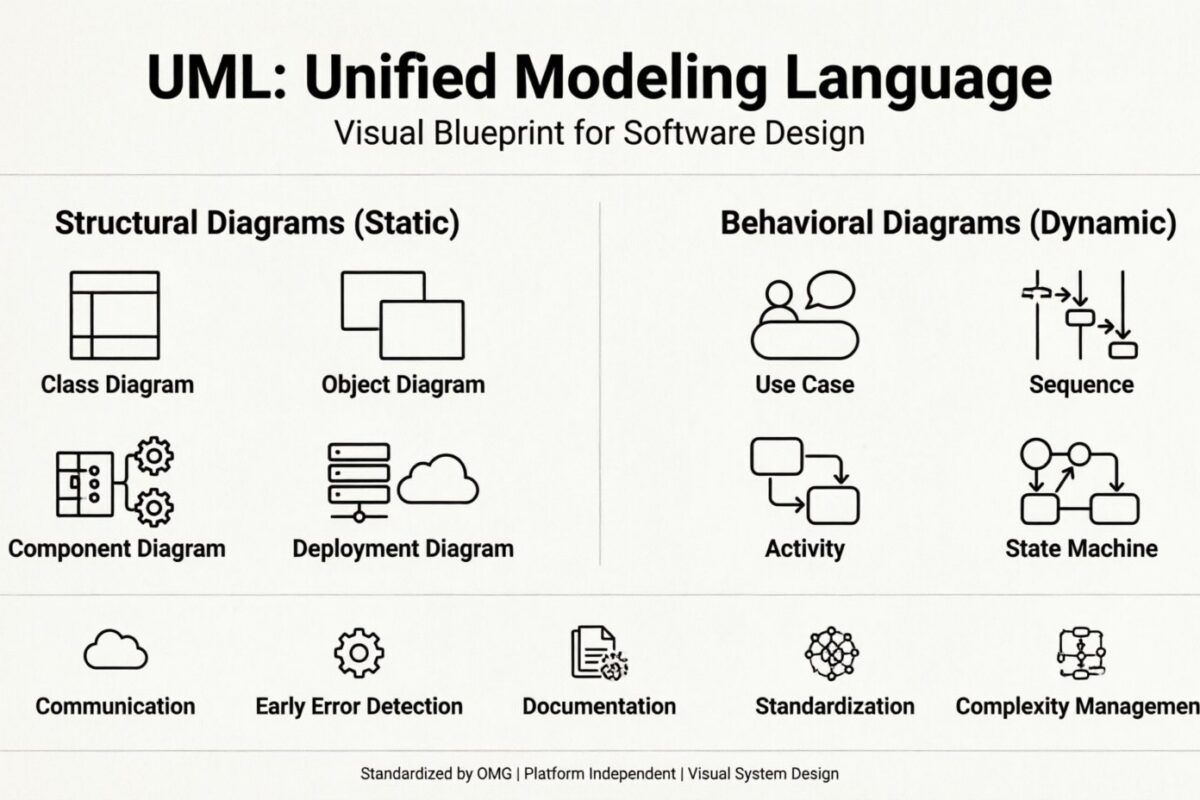 UML: Unified Modeling Language
Visual Blueprint for Software Design

Structural Diagrams (Static)

Class Diagram

Object Diagram

Component Diagram

Deployment Diagram

Behavioral Diagrams (Dynamic)

Use Case

Sequence

Activity

State Machine

Communication

Early Error Detection

Documentation

Standardization

Complexity Managemen

Standardized by OMG | Platform Independent | Visual System Design